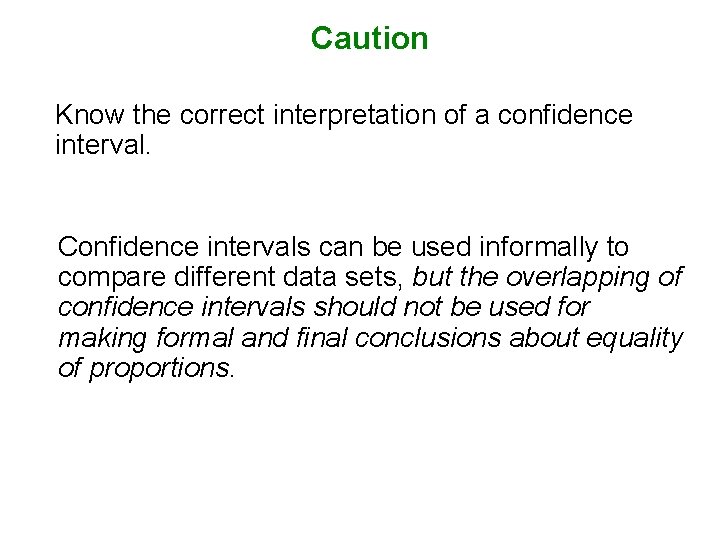 Caution

Know the correct interpretation of a confidence interval.

Confidence intervals can be used informally to compare different data sets, but the overlapping of confidence intervals should not be used for making formal and final conclusions about equality of proportions.